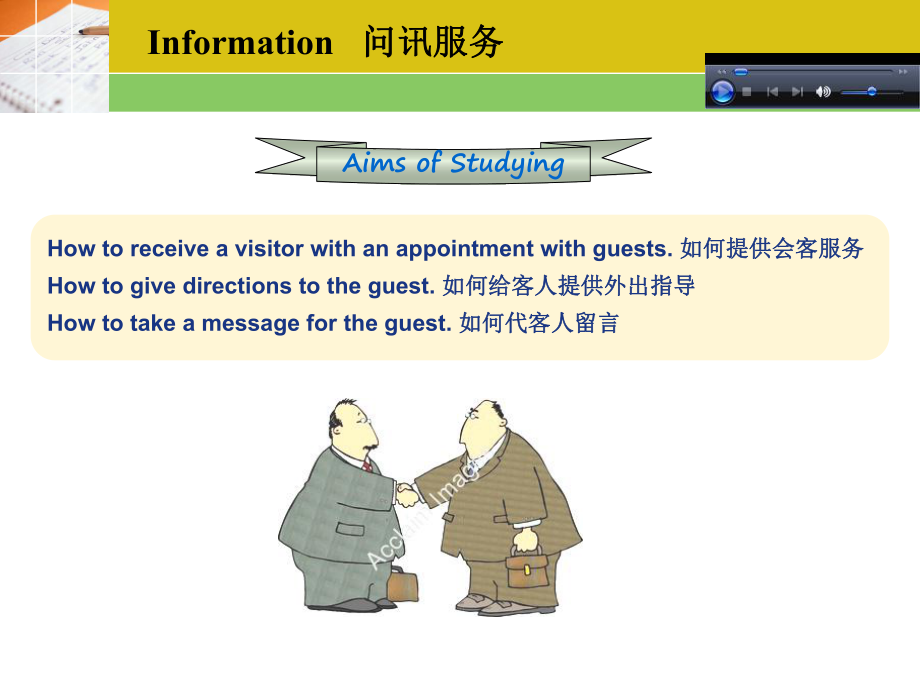 Information 问讯服务

Aims of Studying

How to receive a visitor with an appointment with guests. 如何提供会客服务
How to give directions to the guest. 如何给客人提供外出指导
How to take a message for the guest. 如何代客人留言

Acclaim Images